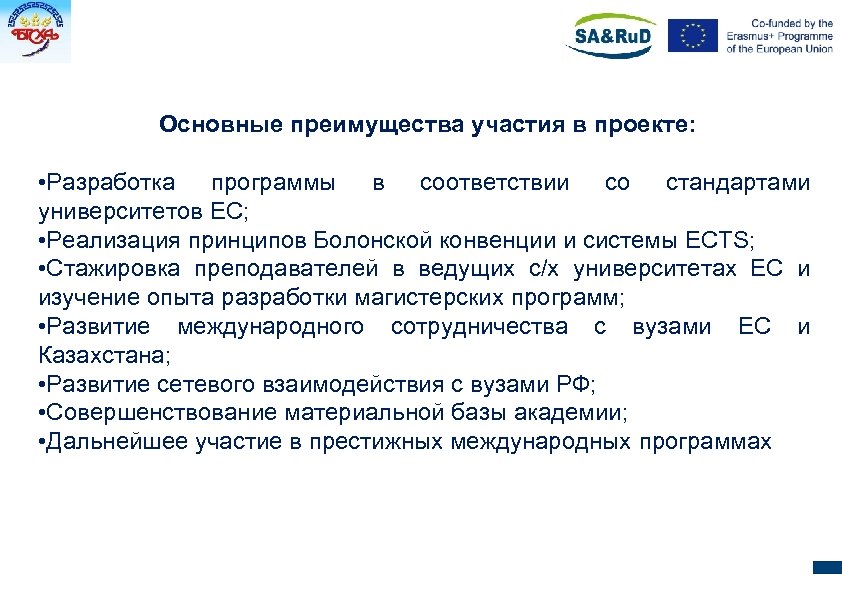 БГСХА

SA&RuD

Co-funded by the Erasmus+ Programme of the European Union

Основные преимущества участия в проекте:

•Разработка программы в соответствии со стандартами университетов ЕС;
•Реализация принципов Болонской конвенции и системы ECTS;
•Стажировка преподавателей в ведущих с/х университетах ЕС и изучение опыта разработки магистерских программ;
•Развитие международного сотрудничества с вузами ЕС и Казахстана;
•Развитие сетевого взаимодействия с вузами РФ;
•Совершенствование материальной базы академии;
•Дальнейшее участие в престижных международных программах